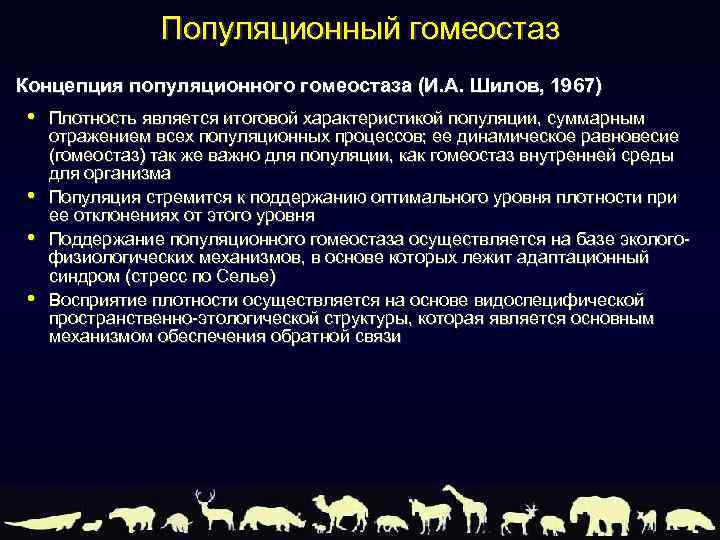 Популяционный гомеостаз

Концепция популяционного гомеостаза (И.А. Шилов, 1967)

• Плотность является итоговой характеристикой популяции, суммарным отражением всех популяционных процессов; ее динамическое равновесие (гомеостаз) так же важно для популяции, как гомеостаз внутренней среды для организма
• Популяция стремится к поддержанию оптимального уровня плотности при ее отклонениях от этого уровня
• Поддержание популяционного гомеостаза осуществляется на базе эколого-физиологических механизмов, в основе которых лежит адаптационный синдром (стресс по Селье)
• Восприятие плотности осуществляется на основе видоспецифической пространственно-этологической структуры, которая является основным механизмом обеспечения обратной связи